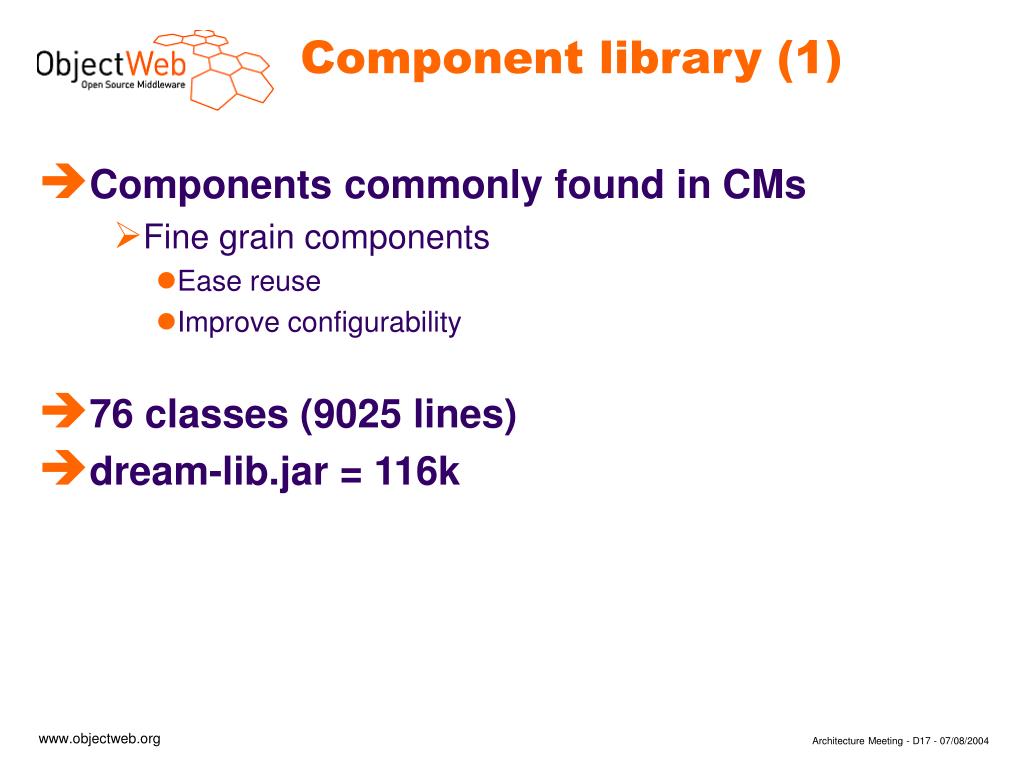 ObjectWeb
Open Source Middleware

Component library (1)

➔Components commonly found in CMs
➢Fine grain components
●Ease reuse
●Improve configurability

➔76 classes (9025 lines)
➔dream-lib.jar = 116k

www.objectweb.org

Architecture Meeting - D17 - 07/08/2004